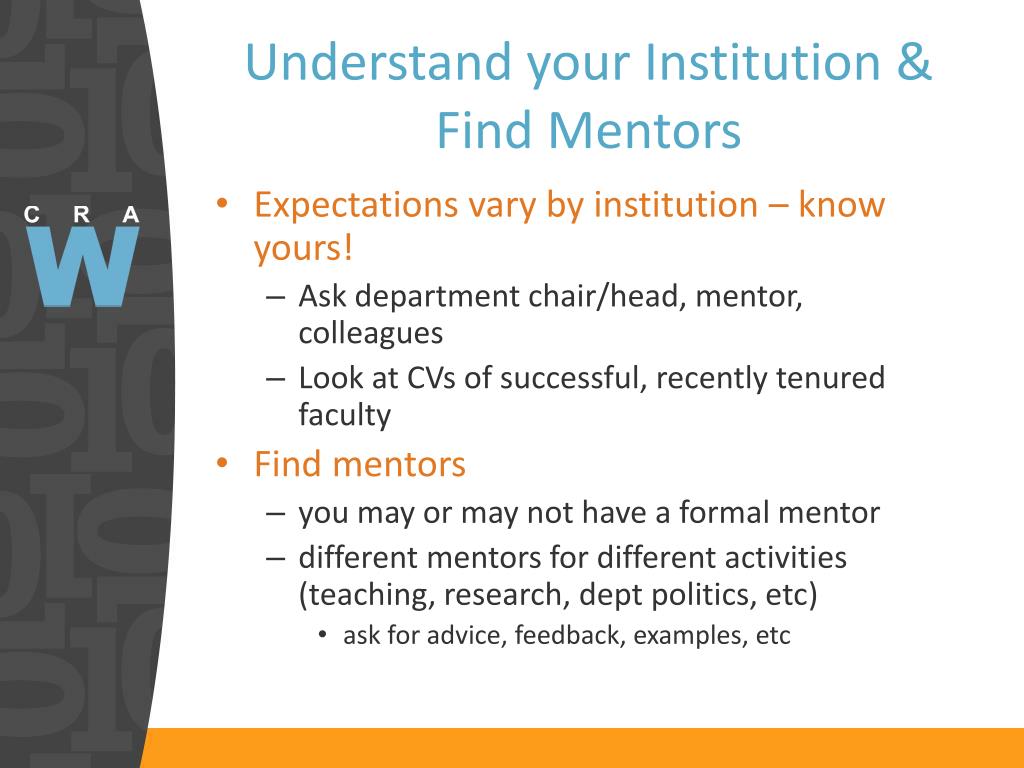 C R A
W

Understand your Institution & Find Mentors

• Expectations vary by institution – know yours!
– Ask department chair/head, mentor, colleagues
– Look at CVs of successful, recently tenured faculty
• Find mentors
– you may or may not have a formal mentor
– different mentors for different activities (teaching, research, dept politics, etc)
• ask for advice, feedback, examples, etc